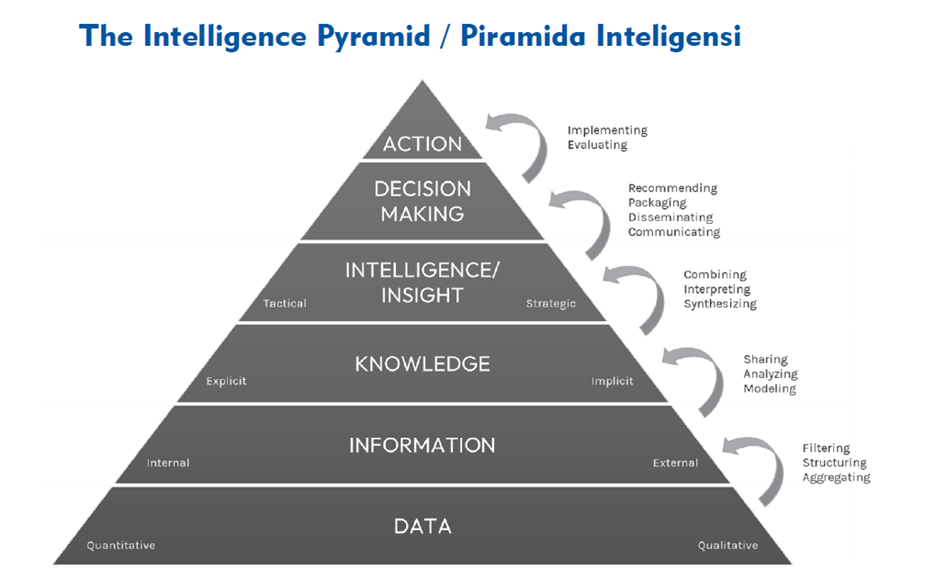 The Intelligence Pyramid / Piramida Inteligensi

ACTION

Implementing
Evaluating

DECISION MAKING

Recommending
Packaging
Disseminating
Communicating

INTELLIGENCE/ INSIGHT

Tactical

Strategic

Combining
Interpreting
Synthesizing

KNOWLEDGE

Explicit

Implicit

Sharing
Analyzing
Modeling

INFORMATION

Internal

External

Filtering
Structuring
Aggregating

DATA

Quantitative

Qualitative